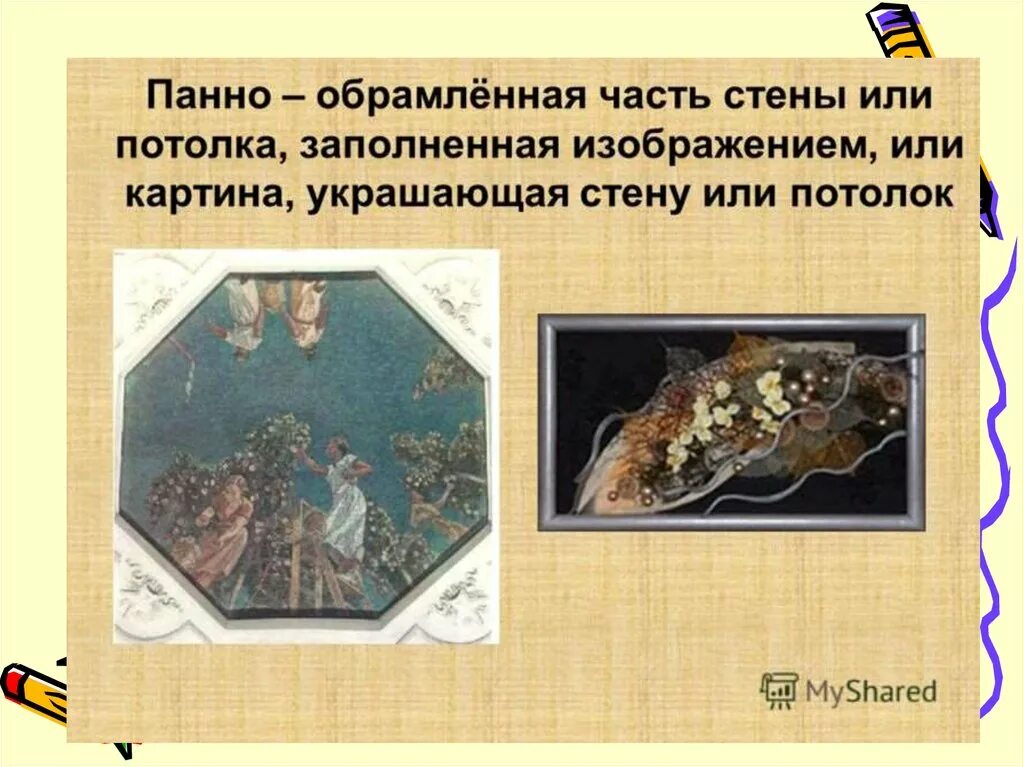 Панно – обрамлённая часть стены или потолка, заполненная изображением, или картина, украшающая стену или потолок

MyShared